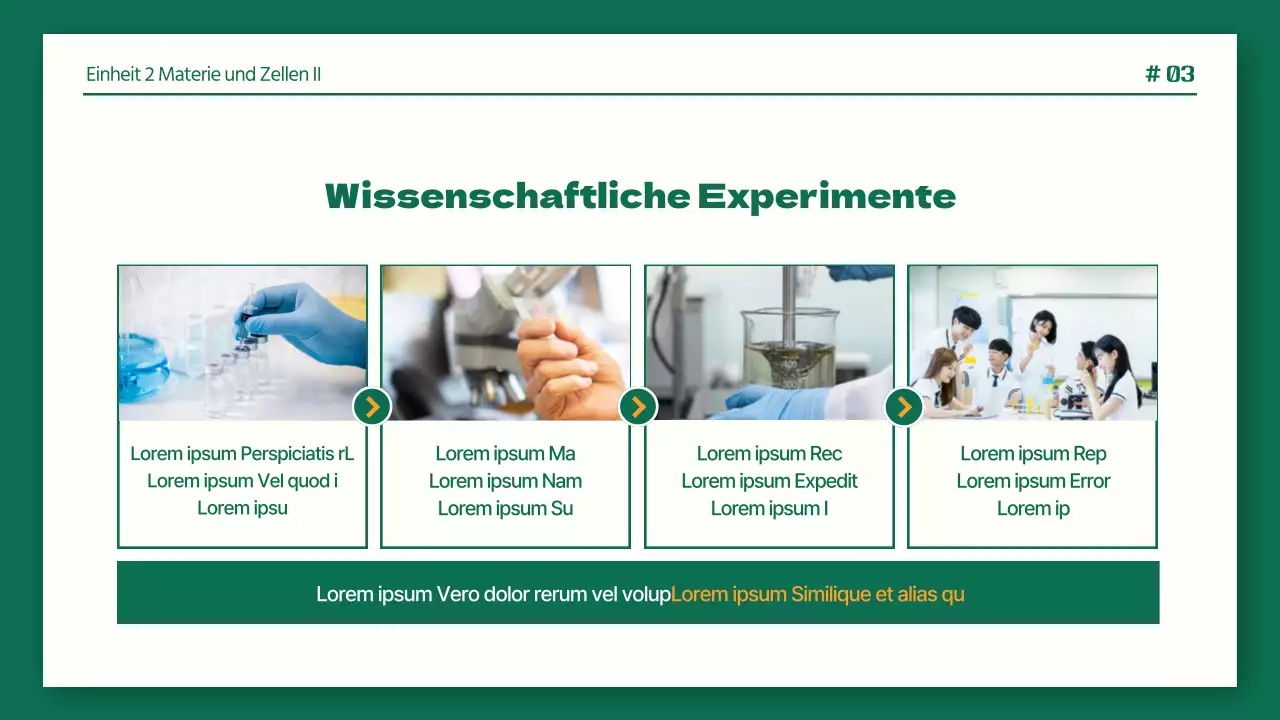 Einheit 2 Materie und Zellen II

# 03

Wissenschaftliche Experimente

Lorem ipsum Perspiciatis rL Lorem ipsum Vel quod i Lorem ipsu

Lorem ipsum Ma Lorem ipsum Nam Lorem ipsum Su

Lorem ipsum Rec Lorem ipsum Expedit Lorem ipsum I

Lorem ipsum Rep Lorem ipsum Error Lorem ip

Lorem ipsum Vero dolor rerum vel volupLorem ipsum Similique et alias qu